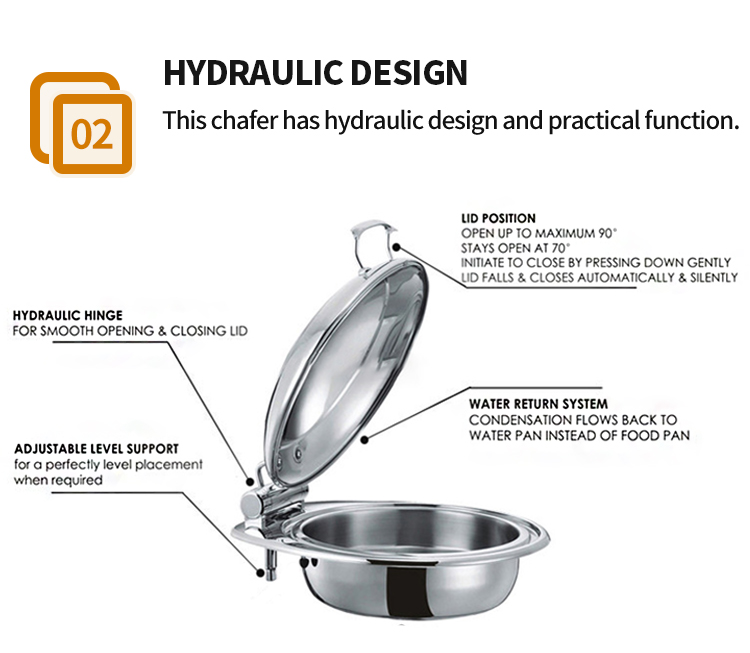 02

HYDRAULIC DESIGN

This chafer has hydraulic design and practical function.

LID POSITION
OPEN UP TO MAXIMUM 90°
STAYS OPEN AT 70°
INITIATE TO CLOSE BY PRESSING DOWN GENTLY
LID FALLS & CLOSES AUTOMATICALLY & SILENTLY

HYDRAULIC HINGE
FOR SMOOTH OPENING & CLOSING LID

WATER RETURN SYSTEM
CONDENSATION FLOWS BACK TO WATER PAN INSTEAD OF FOOD PAN

ADJUSTABLE LEVEL SUPPORT
for a perfectly level placement when required